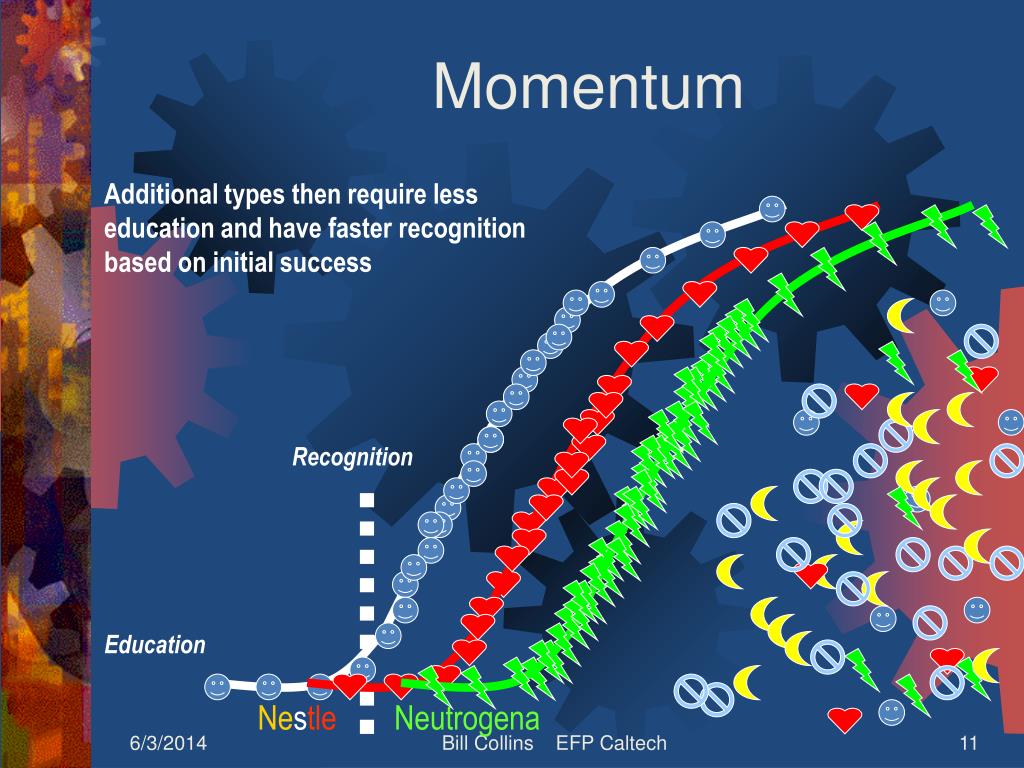 Momentum

Additional types then require less education and have faster recognition based on initial success

Recognition

Education

Nestle Neutrogena

6/3/2014 Bill Collins EFP Caltech 11